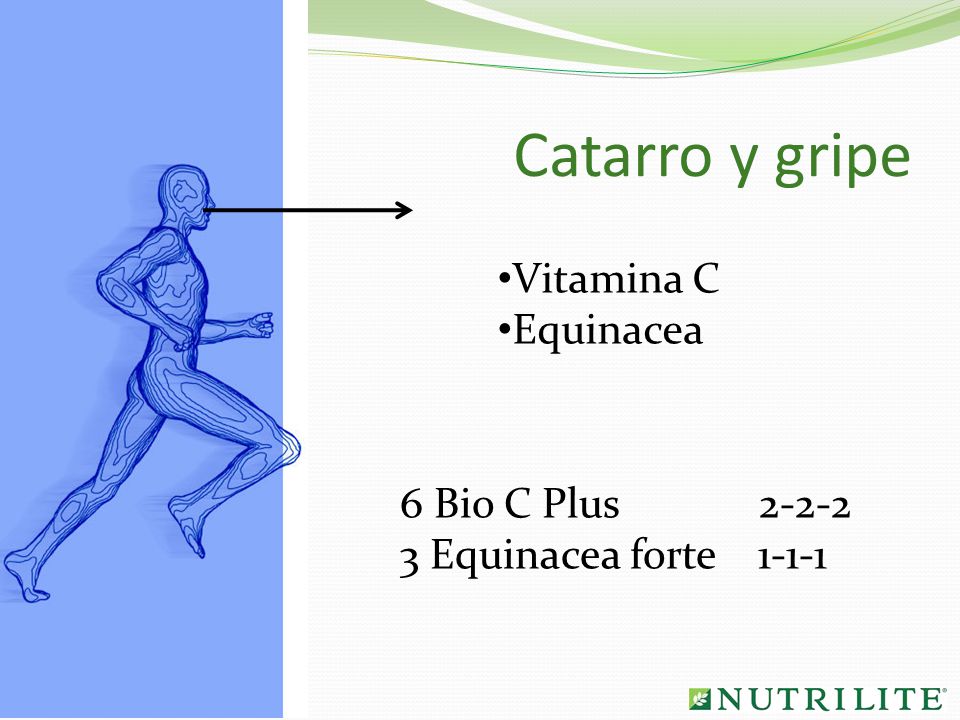 Catarro y gripe

•Vitamina C
•Equinacea

6 Bio C Plus 2-2-2
3 Equinacea forte 1-1-1

NUTRILITE®